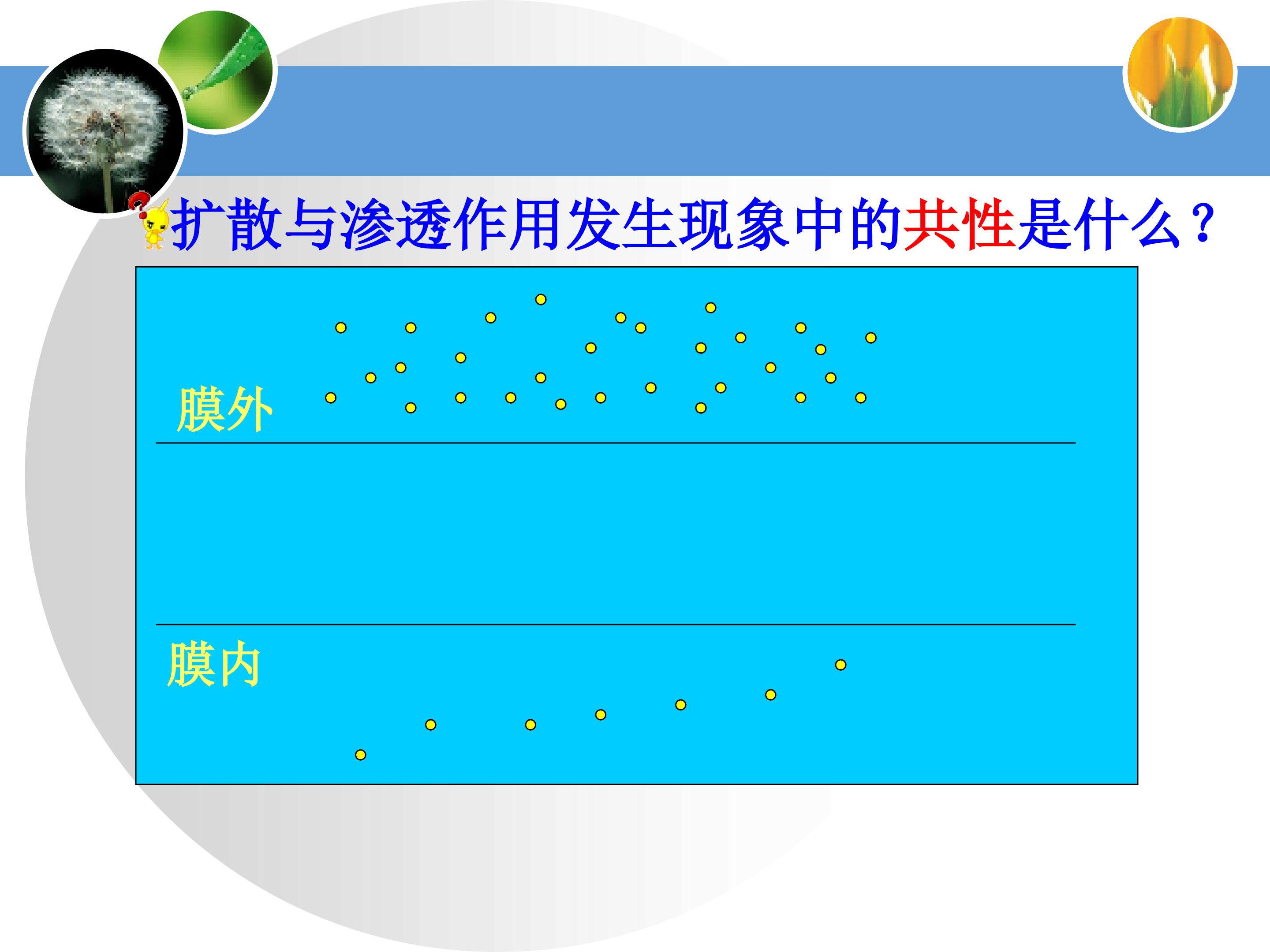 扩散与渗透作用发生现象中的共性是什么？

膜外

膜内